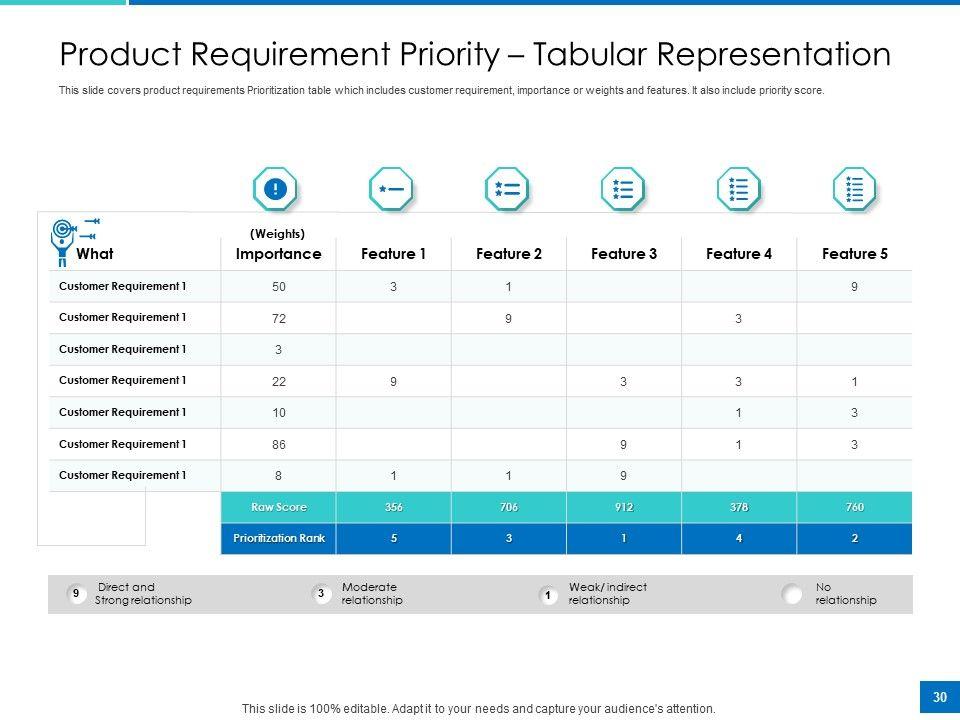 Product Requirement Priority – Tabular Representation

This slide covers product requirements Prioritization table which includes customer requirement, importance or weights and features. It also include priority score.

| What | (Weights) Importance | Feature 1 | Feature 2 | Feature 3 | Feature 4 | Feature 5 |
|---|---|---|---|---|---|---|
| Customer Requirement 1 | 50 | 3 | 1 | | | 9 |
| Customer Requirement 1 | 72 | | 9 | | 3 | |
| Customer Requirement 1 | 3 | | | | | |
| Customer Requirement 1 | 22 | 9 | | 3 | 3 | 1 |
| Customer Requirement 1 | 10 | | | | 1 | 3 |
| Customer Requirement 1 | 86 | | | 9 | 1 | 3 |
| Customer Requirement 1 | 8 | 1 | 1 | 9 | | |
| | Raw Score | 356 | 706 | 912 | 378 | 760 |
| | Prioritization Rank | 5 | 3 | 1 | 4 | 2 |

9 Direct and Strong relationship
3 Moderate relationship
1 Weak/ indirect relationship
No relationship

This slide is 100% editable. Adapt it to your needs and capture your audience's attention.

30